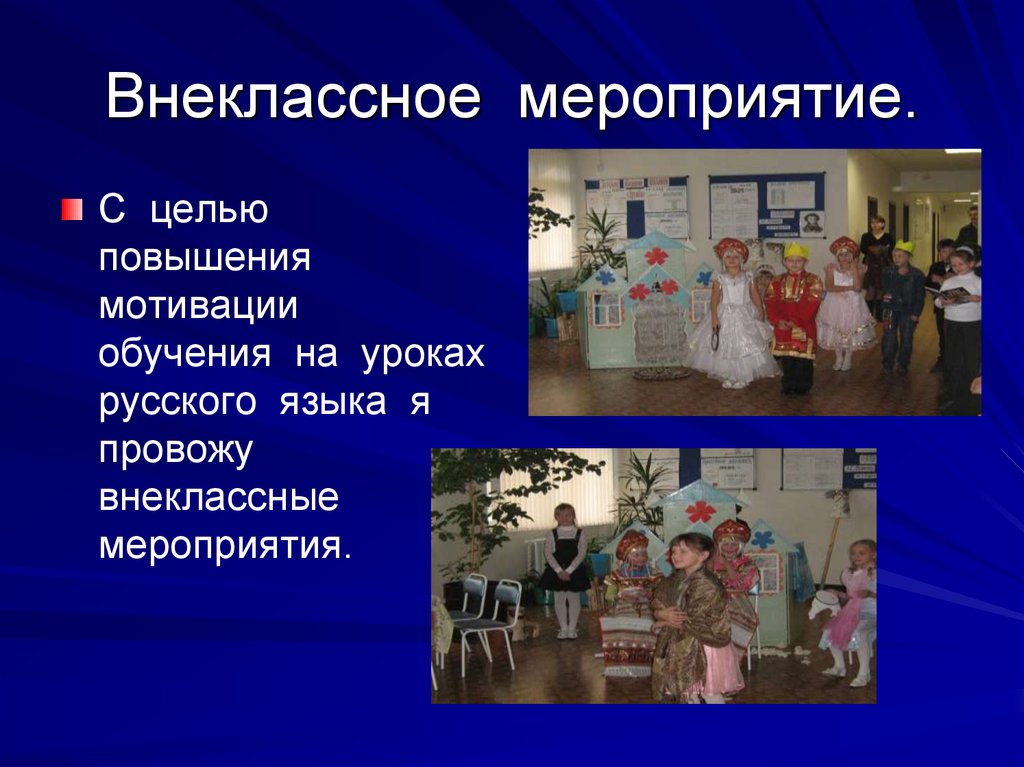 Внеклассное мероприятие.

С целью повышения мотивации обучения на уроках русского языка я провожу внеклассные мероприятия.